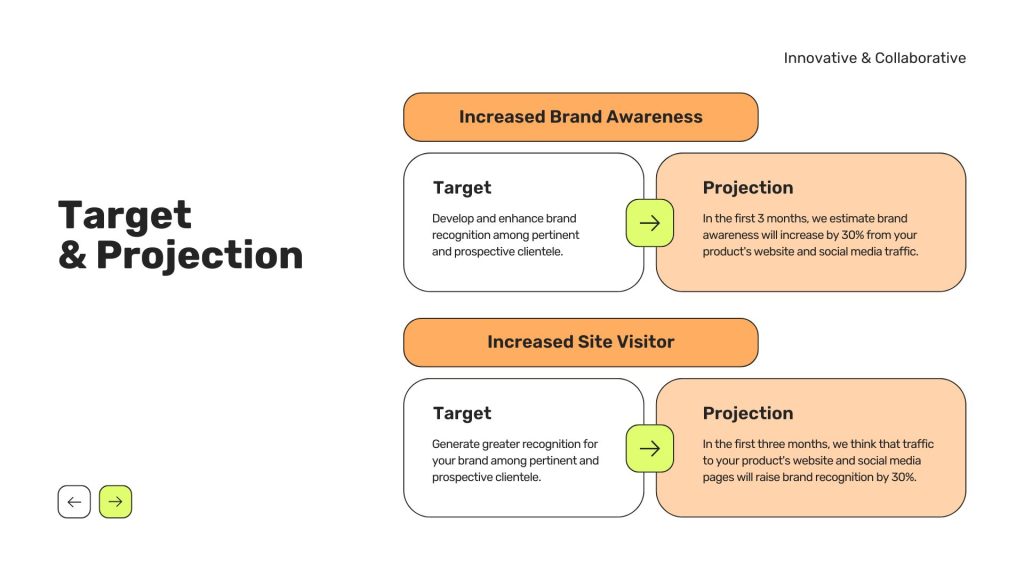 Innovative & Collaborative

Target & Projection

Increased Brand Awareness

Target

Develop and enhance brand recognition among pertinent and prospective clientele.

Projection

In the first 3 months, we estimate brand awareness will increase by 30% from your product's website and social media traffic.

Increased Site Visitor

Target

Generate greater recognition for your brand among pertinent and prospective clientele.

Projection

In the first three months, we think that traffic to your product's website and social media pages will raise brand recognition by 30%.